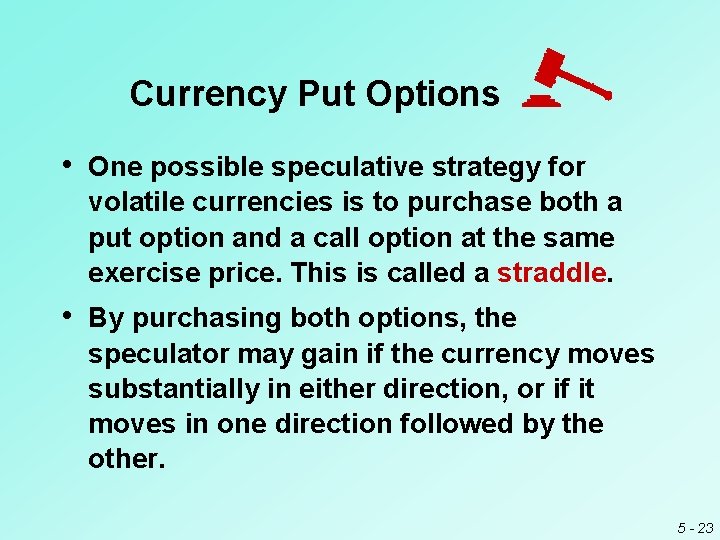 Currency Put Options

• One possible speculative strategy for volatile currencies is to purchase both a put option and a call option at the same exercise price. This is called a straddle.

• By purchasing both options, the speculator may gain if the currency moves substantially in either direction, or if it moves in one direction followed by the other.

5 - 23